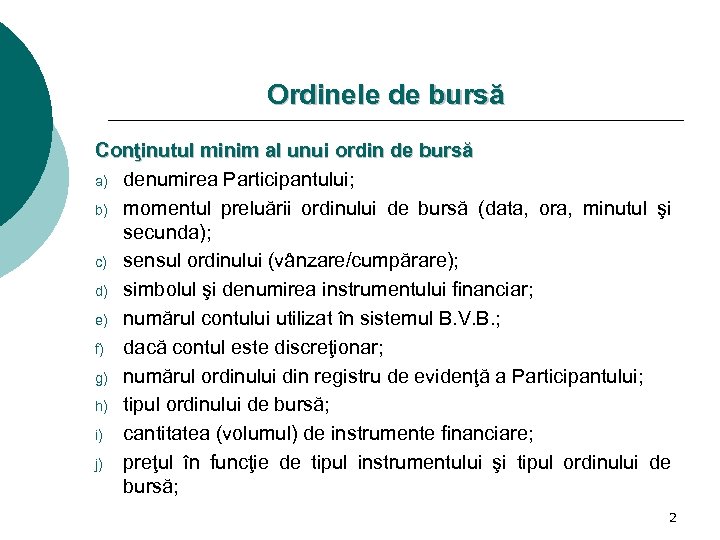 Ordinele de bursă

Conţinutul minim al unui ordin de bursă

a) denumirea Participantului;

b) momentul preluării ordinului de bursă (data, ora, minutul şi secunda);

c) sensul ordinului (vânzare/cumpărare);

d) simbolul şi denumirea instrumentului financiar;

e) numărul contului utilizat în sistemul B.V.B.;

f) dacă contul este discreţionar;

g) numărul ordinului din registru de evidenţă a Participantului;

h) tipul ordinului de bursă;

i) cantitatea (volumul) de instrumente financiare;

j) preţul în funcţie de tipul instrumentului şi tipul ordinului de bursă;

2